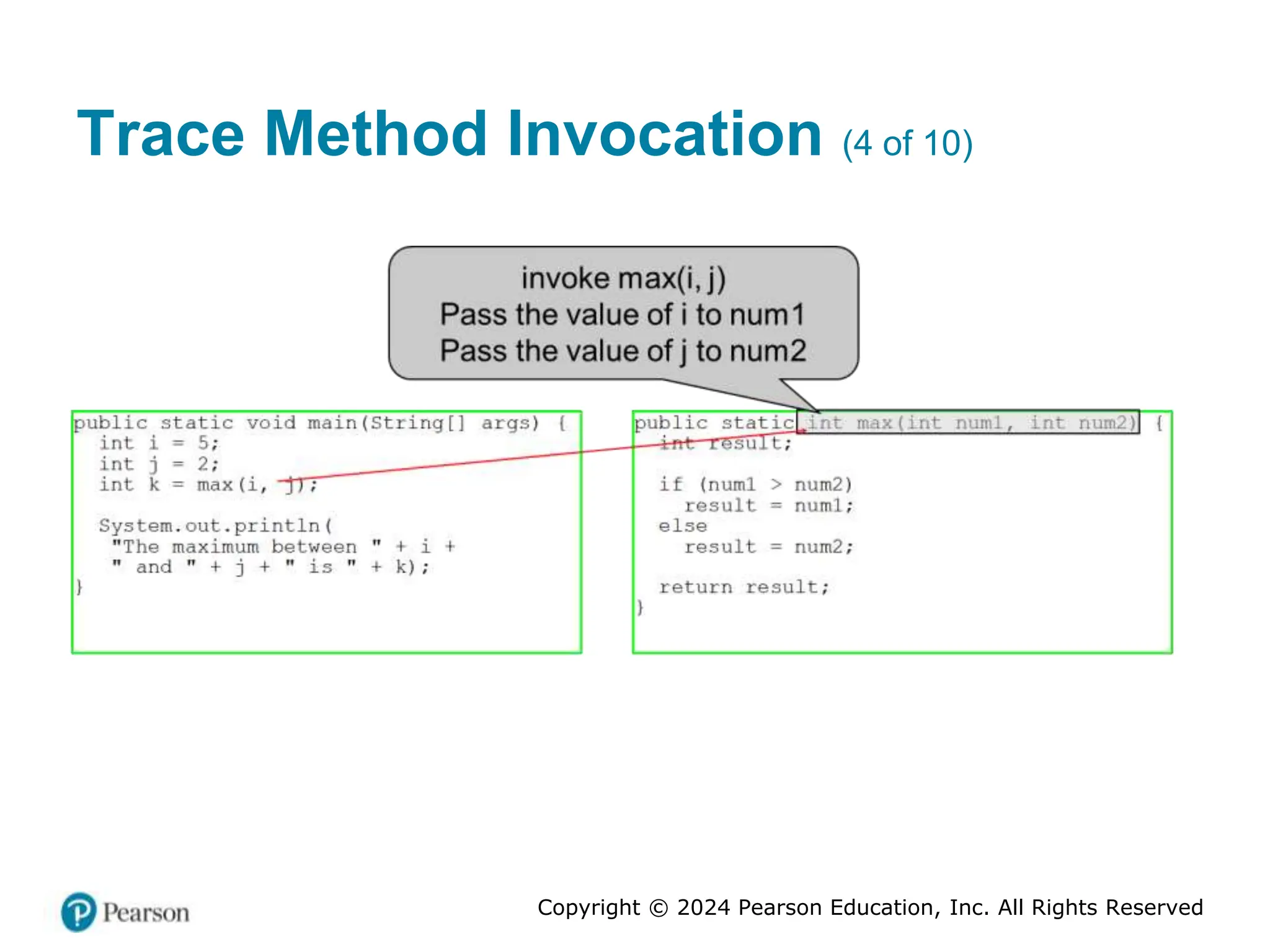 Trace Method Invocation (4 of 10)

invoke max(i, j)
Pass the value of i to num1
Pass the value of j to num2

public static void main(String[] args) {
  int i = 5;
  int j = 2;
  int k = max(i, j);

  System.out.println(
   "The maximum between " + i +
   " and " + j + " is " + k);
}

public static int max(int num1, int num2) {
  int result;

  if (num1 > num2)
    result = num1;
  else
    result = num2;

  return result;
}

Pearson

Copyright © 2024 Pearson Education, Inc. All Rights Reserved